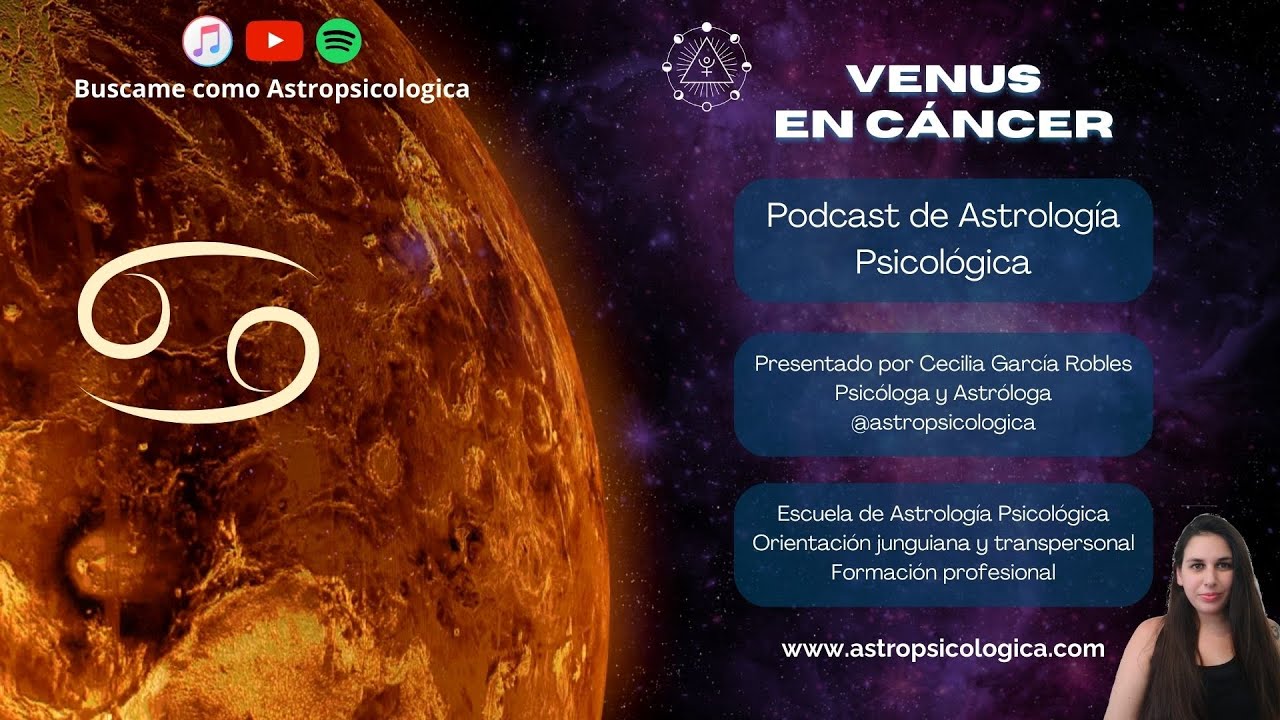 Buscame como Astropsicologica

VENUS
EN CÁNCER

Podcast de Astrología Psicológica

Presentado por Cecilia García Robles
Psicóloga y Astróloga
@astropsicologica

Escuela de Astrología Psicológica
Orientación junguiana y transpersonal
Formación profesional

www.astropsicologica.com